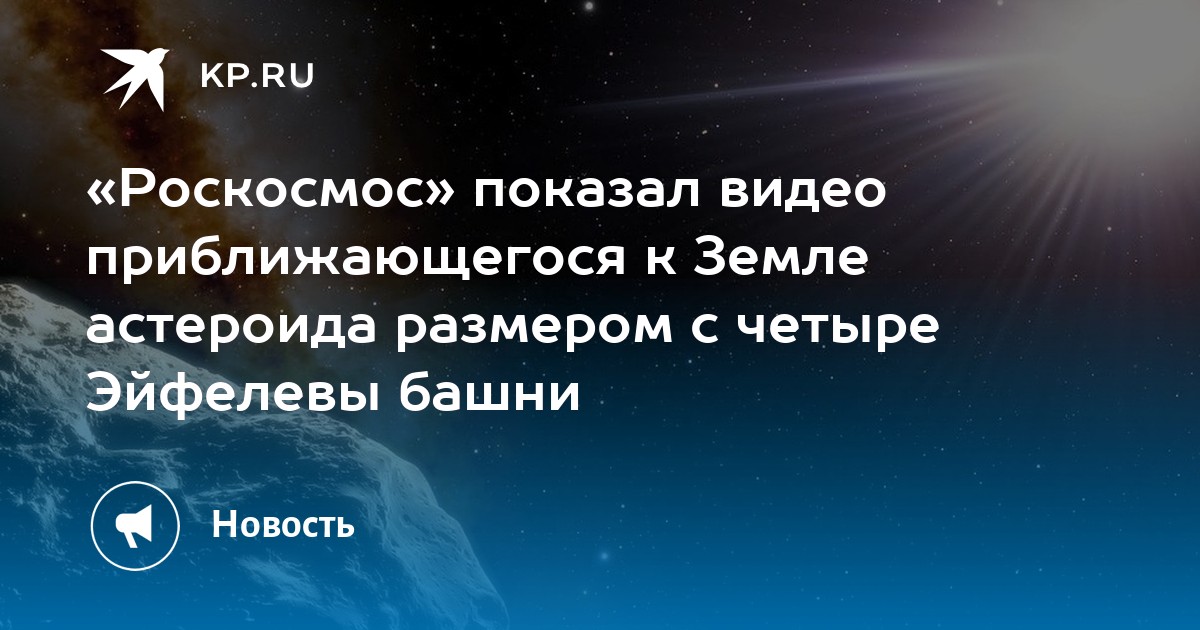 KP.RU

«Роскосмос» показал видео приближающегося к Земле астероида размером с четыре Эйфелевы башни

Новость